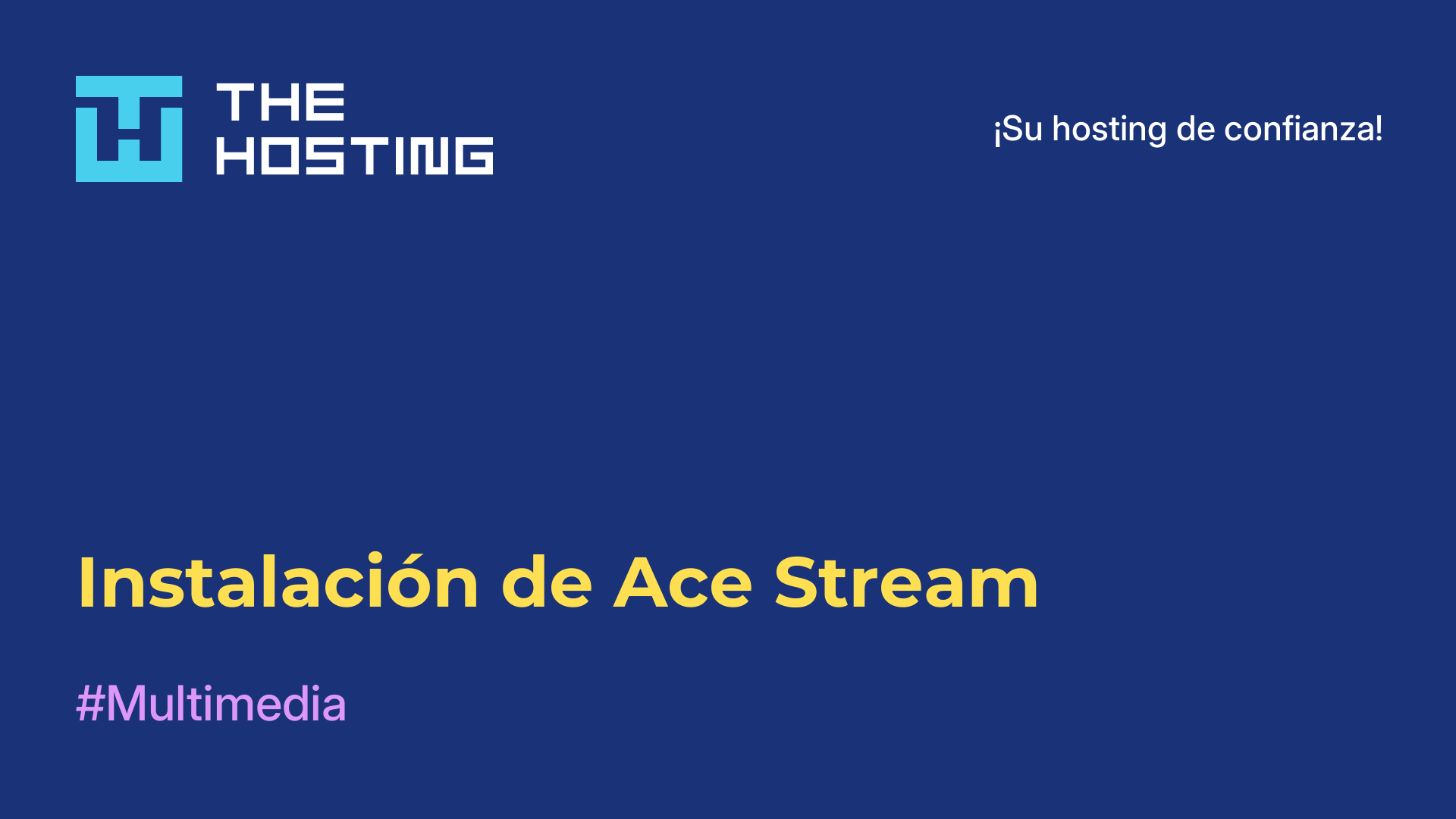 THE HOSTING

¡Su hosting de confianza!

Instalación de Ace Stream

#Multimedia